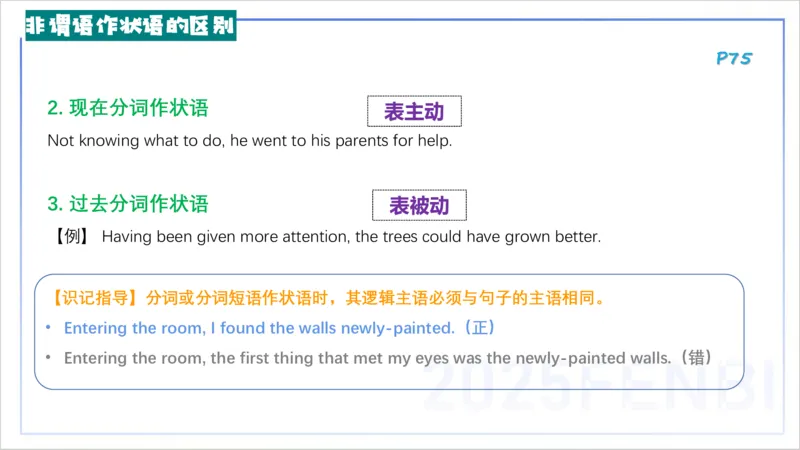 非谓语作状语的区别

P75

2. 现在分词作状语

表主动

Not knowing what to do, he went to his parents for help.

3. 过去分词作状语

表被动

【例】 Having been given more attention, the trees could have grown better.

【识记指导】分词或分词短语作状语时，其逻辑主语必须与句子的主语相同。

• Entering the room, I found the walls newly-painted.（正）

• Entering the room, the first thing that met my eyes was the newly-painted walls.（错）

2025FENBI